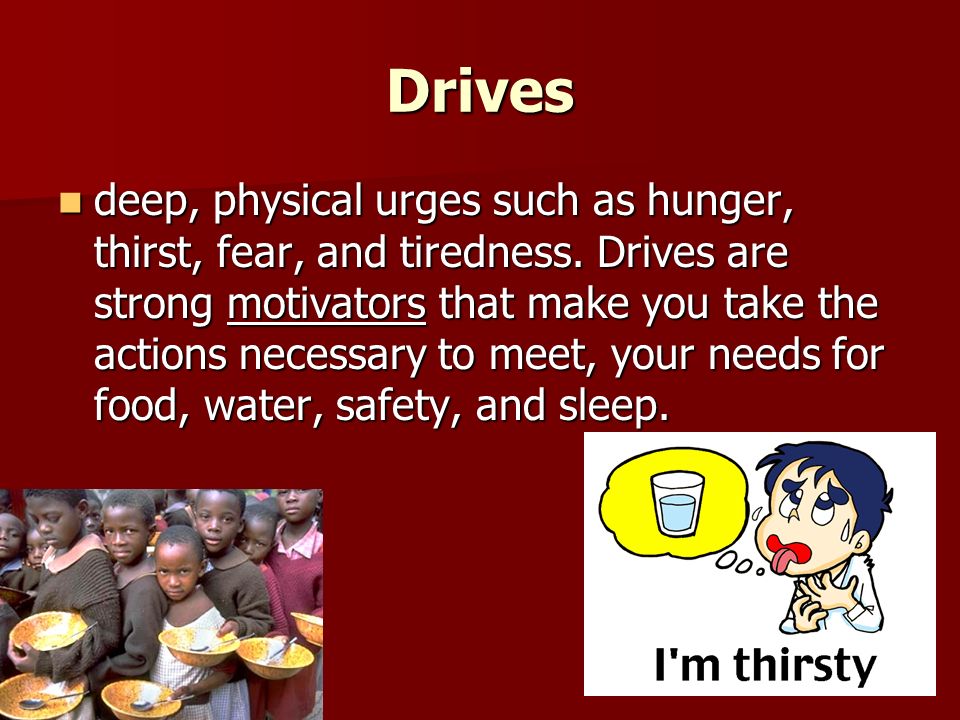 Drives

deep, physical urges such as hunger, thirst, fear, and tiredness. Drives are strong motivators that make you take the actions necessary to meet, your needs for food, water, safety, and sleep.

I'm thirsty